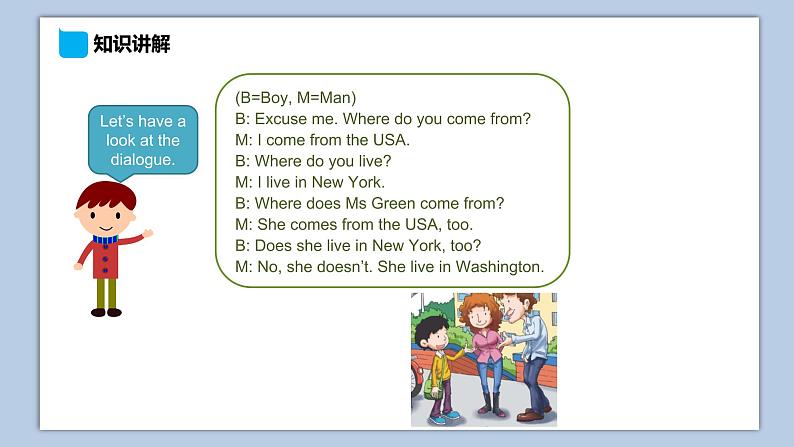 知识讲解

Let's have a look at the dialogue.

(B=Boy, M=Man)
B: Excuse me. Where do you come from?
M: I come from the USA.
B: Where do you live?
M: I live in New York.
B: Where does Ms Green come from?
M: She comes from the USA, too.
B: Does she live in New York, too?
M: No, she doesn't. She live in Washington.